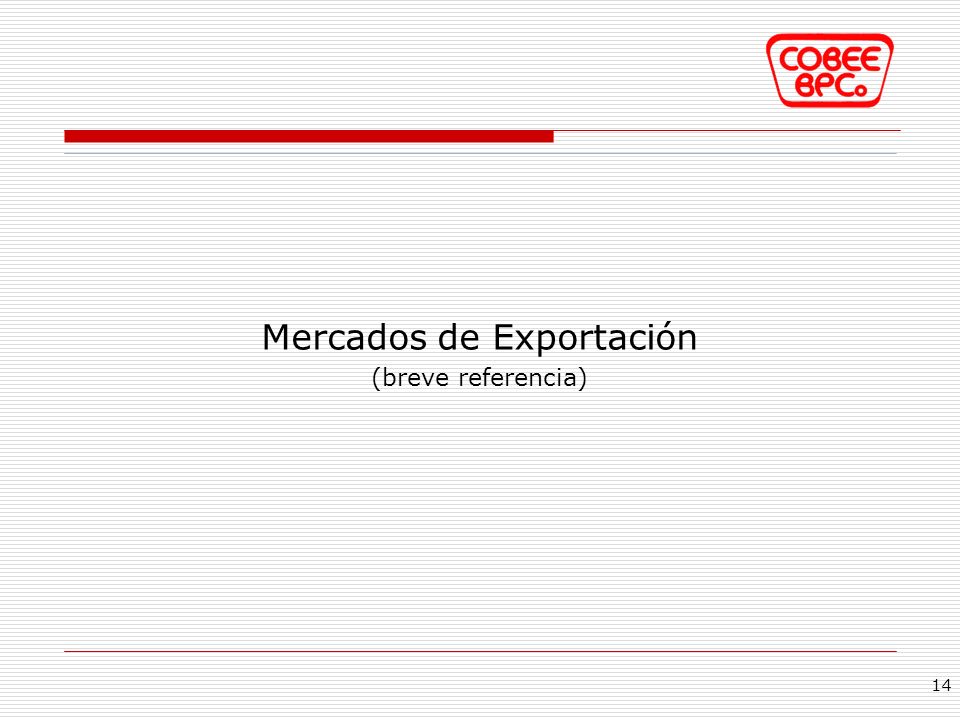 COBEE BPCo

Mercados de Exportación
(breve referencia)

14